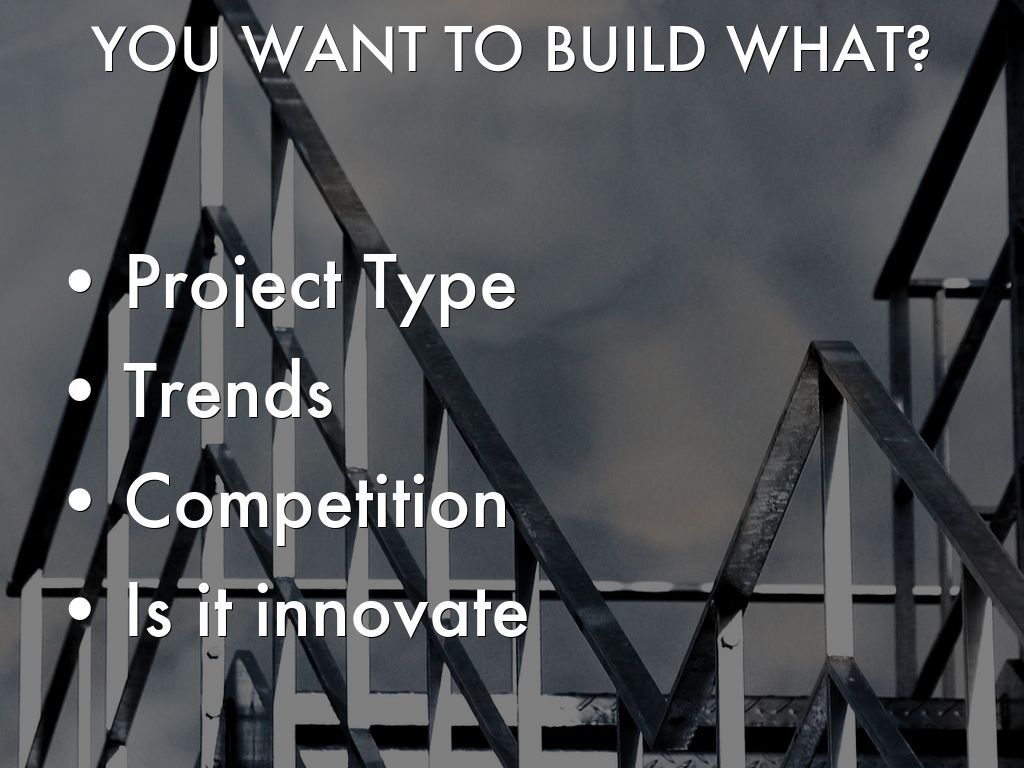 YOU WANT TO BUILD WHAT?

• Project Type
• Trends
• Competition
• Is it innovate